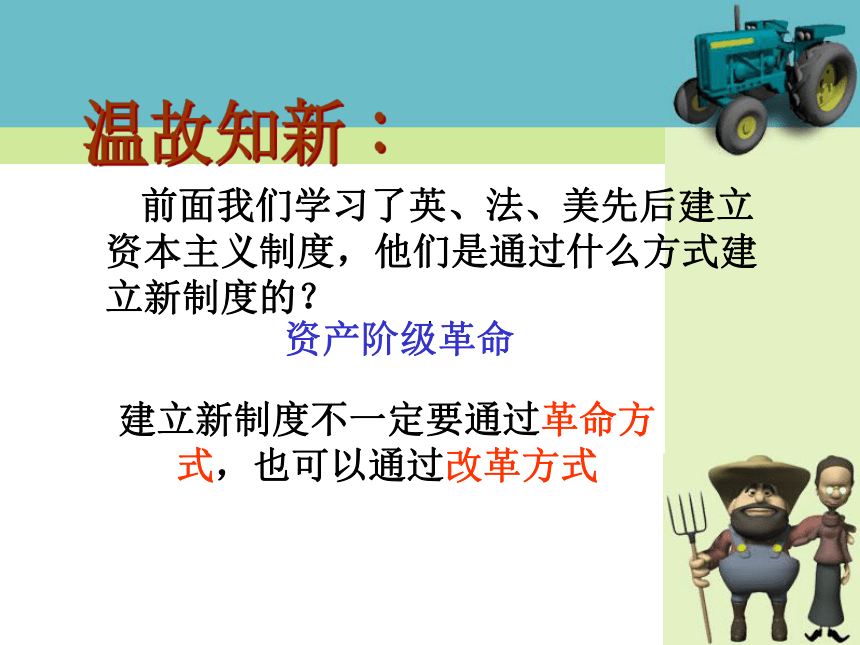 温故知新：

前面我们学习了英、法、美先后建立资本主义制度，他们是通过什么方式建立新制度的？

资产阶级革命

建立新制度不一定要通过革命方式，也可以通过改革方式